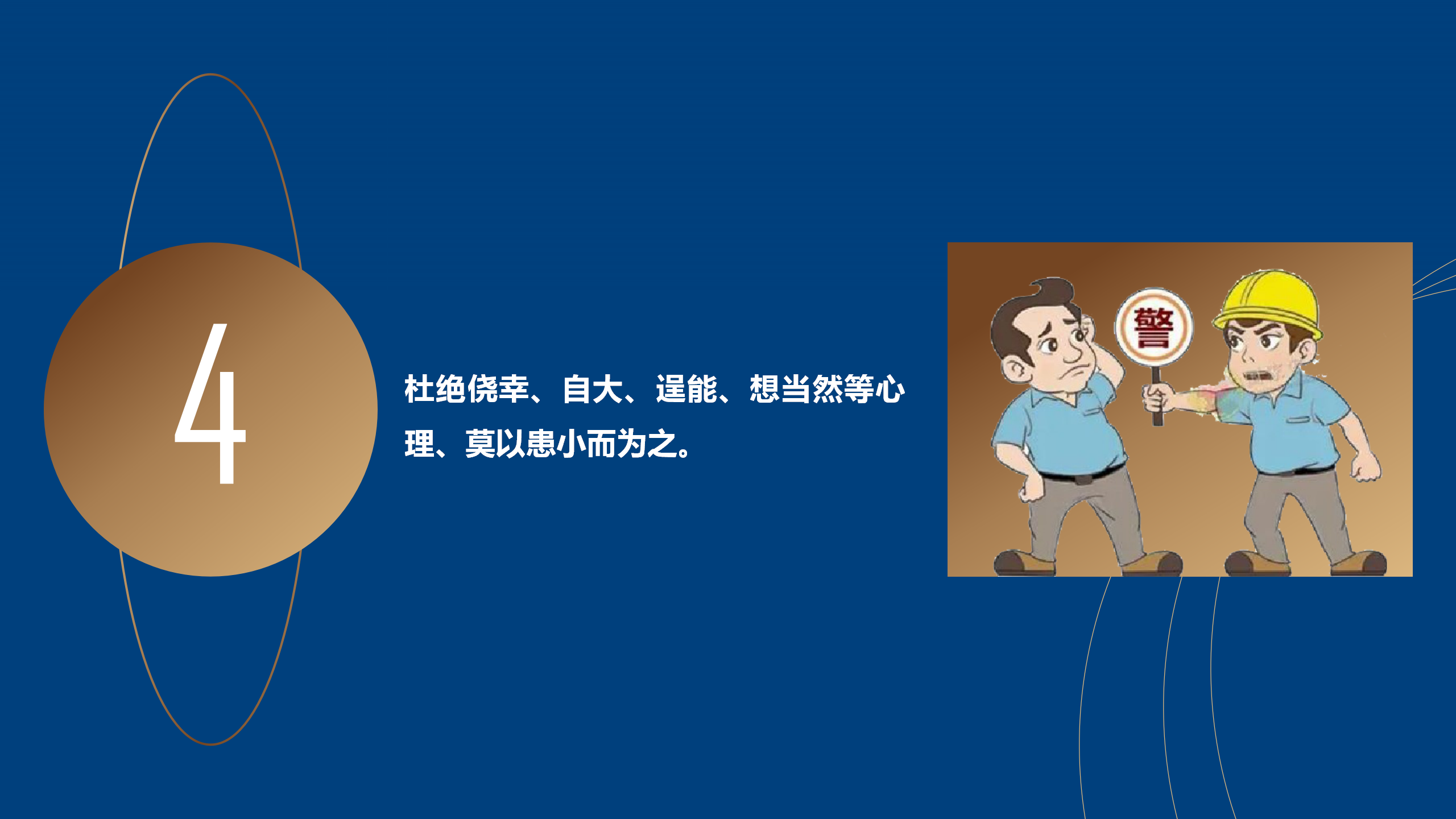 4

杜绝侥幸、自大、逞能、想当然等心理、莫以患小而为之。

警